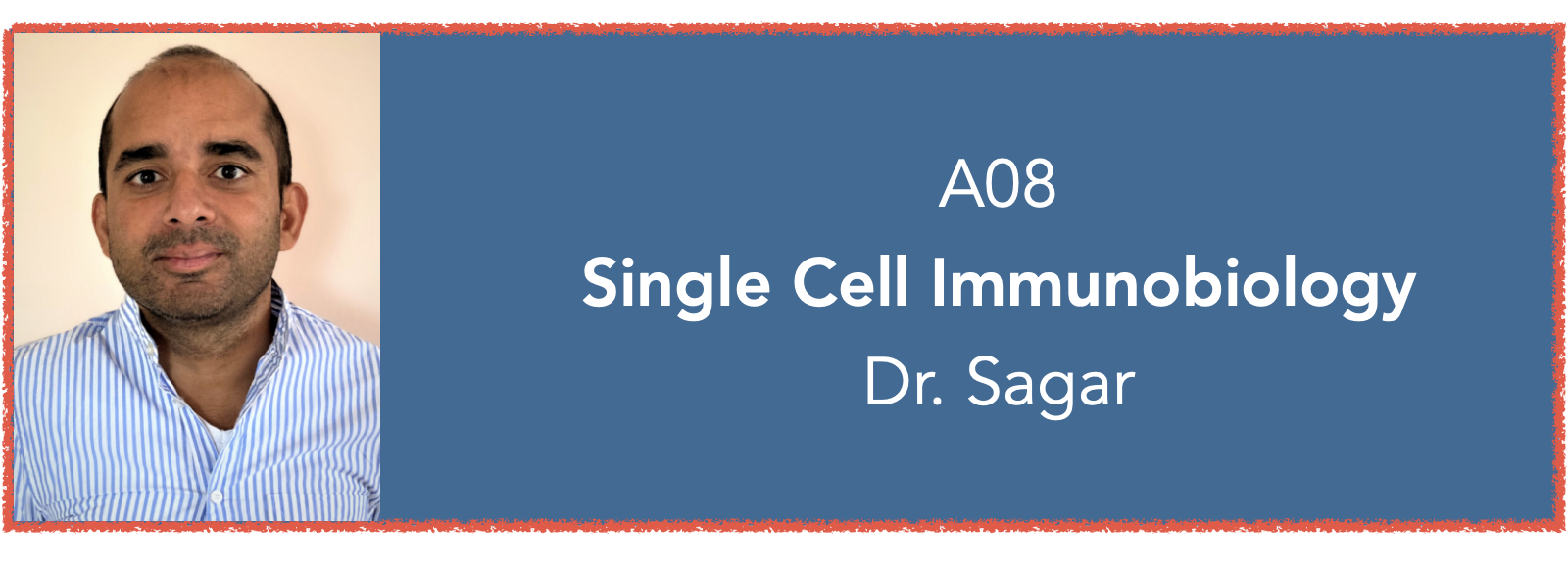 A08
Single Cell Immunobiology
Dr. Sagar